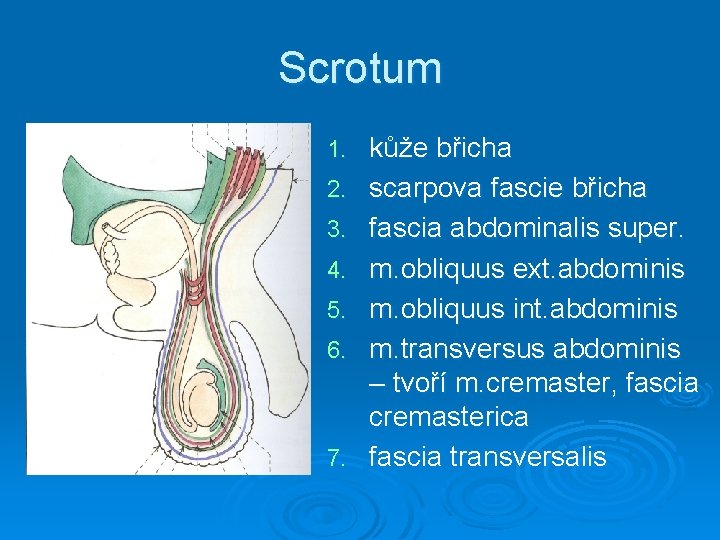 Scrotum

1. kůže břicha
2. scarpova fascie břicha
3. fascia abdominalis super.
4. m.obliquus ext.abdominis
5. m.obliquus int.abdominis
6. m.transversus abdominis – tvoří m.cremaster, fascia cremasterica
7. fascia transversalis